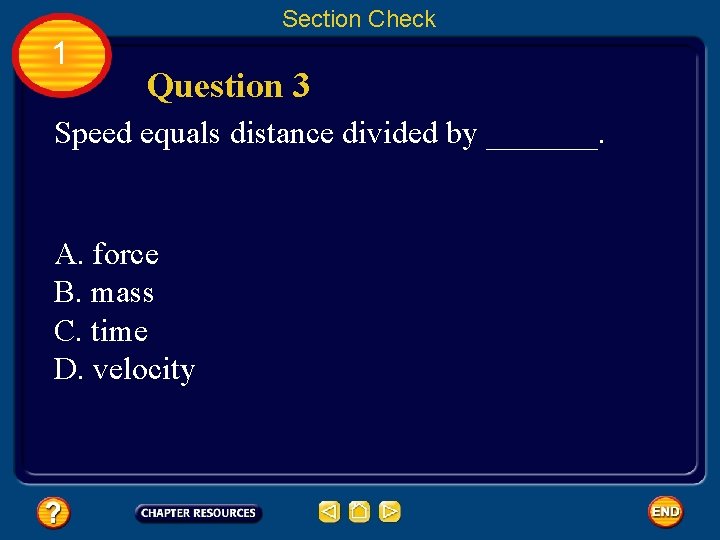 Section Check

1

Question 3

Speed equals distance divided by _______.

A. force
B. mass
C. time
D. velocity

?

CHAPTER RESOURCES

END